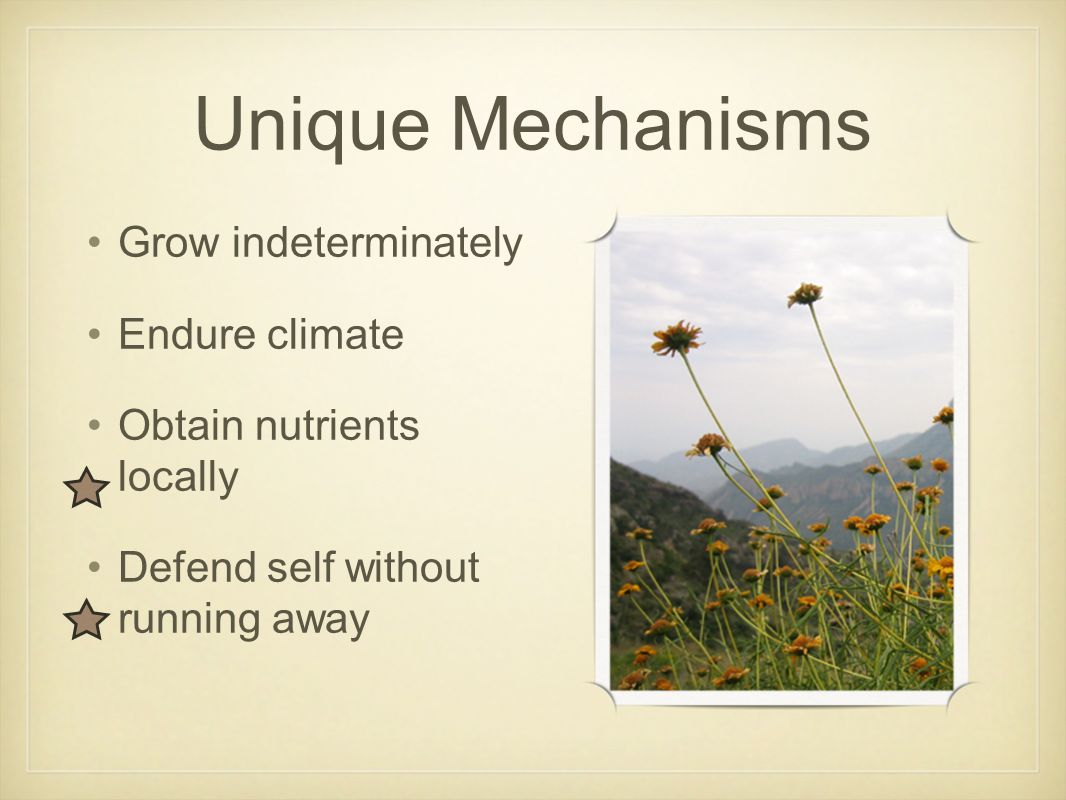 Unique Mechanisms

• Grow indeterminately

• Endure climate

• Obtain nutrients locally

• Defend self without running away